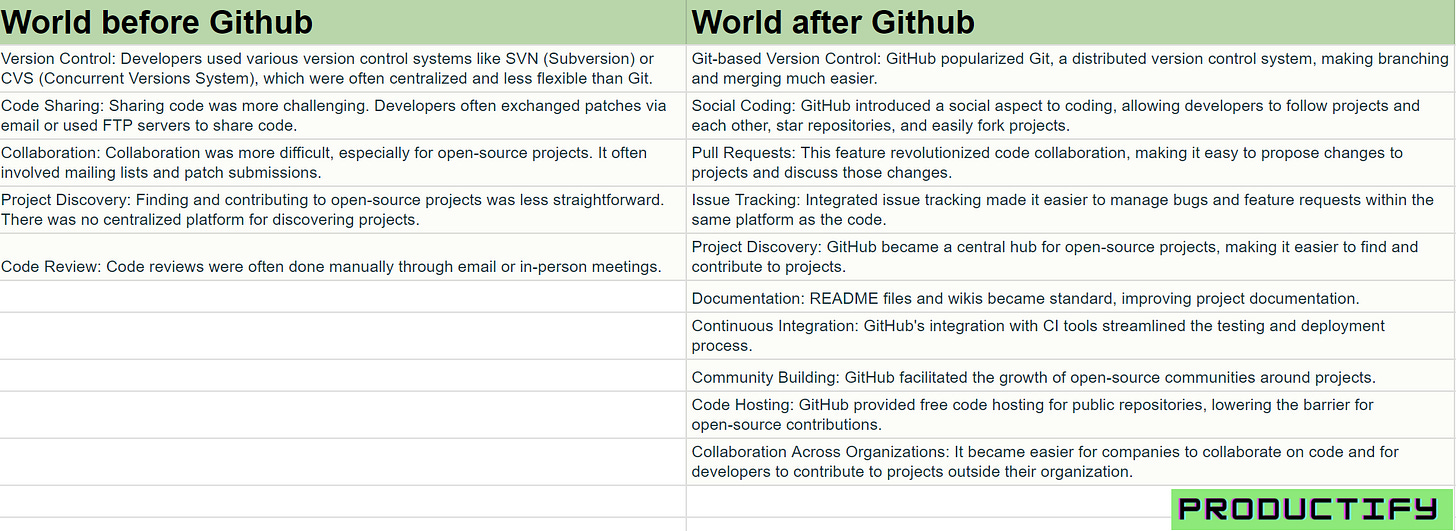 | World before Github | World after Github |
|---|---|
| Version Control: Developers used various version control systems like SVN (Subversion) or CVS (Concurrent Versions System), which were often centralized and less flexible than Git. | Git-based Version Control: GitHub popularized Git, a distributed version control system, making branching and merging much easier. |
| Code Sharing: Sharing code was more challenging. Developers often exchanged patches via email or used FTP servers to share code. | Social Coding: GitHub introduced a social aspect to coding, allowing developers to follow projects and each other, star repositories, and easily fork projects. |
| Collaboration: Collaboration was more difficult, especially for open-source projects. It often involved mailing lists and patch submissions. | Pull Requests: This feature revolutionized code collaboration, making it easy to propose changes to projects and discuss those changes. |
| Project Discovery: Finding and contributing to open-source projects was less straightforward. There was no centralized platform for discovering projects. | Issue Tracking: Integrated issue tracking made it easier to manage bugs and feature requests within the same platform as the code. |
| Code Review: Code reviews were often done manually through email or in-person meetings. | Project Discovery: GitHub became a central hub for open-source projects, making it easier to find and contribute to projects. |
| | Documentation: README files and wikis became standard, improving project documentation. |
| | Continuous Integration: GitHub's integration with CI tools streamlined the testing and deployment process. |
| | Community Building: GitHub facilitated the growth of open-source communities around projects. |
| | Code Hosting: GitHub provided free code hosting for public repositories, lowering the barrier for open-source contributions. |
| | Collaboration Across Organizations: It became easier for companies to collaborate on code and for developers to contribute to projects outside their organization. |

PRODUCTIFY